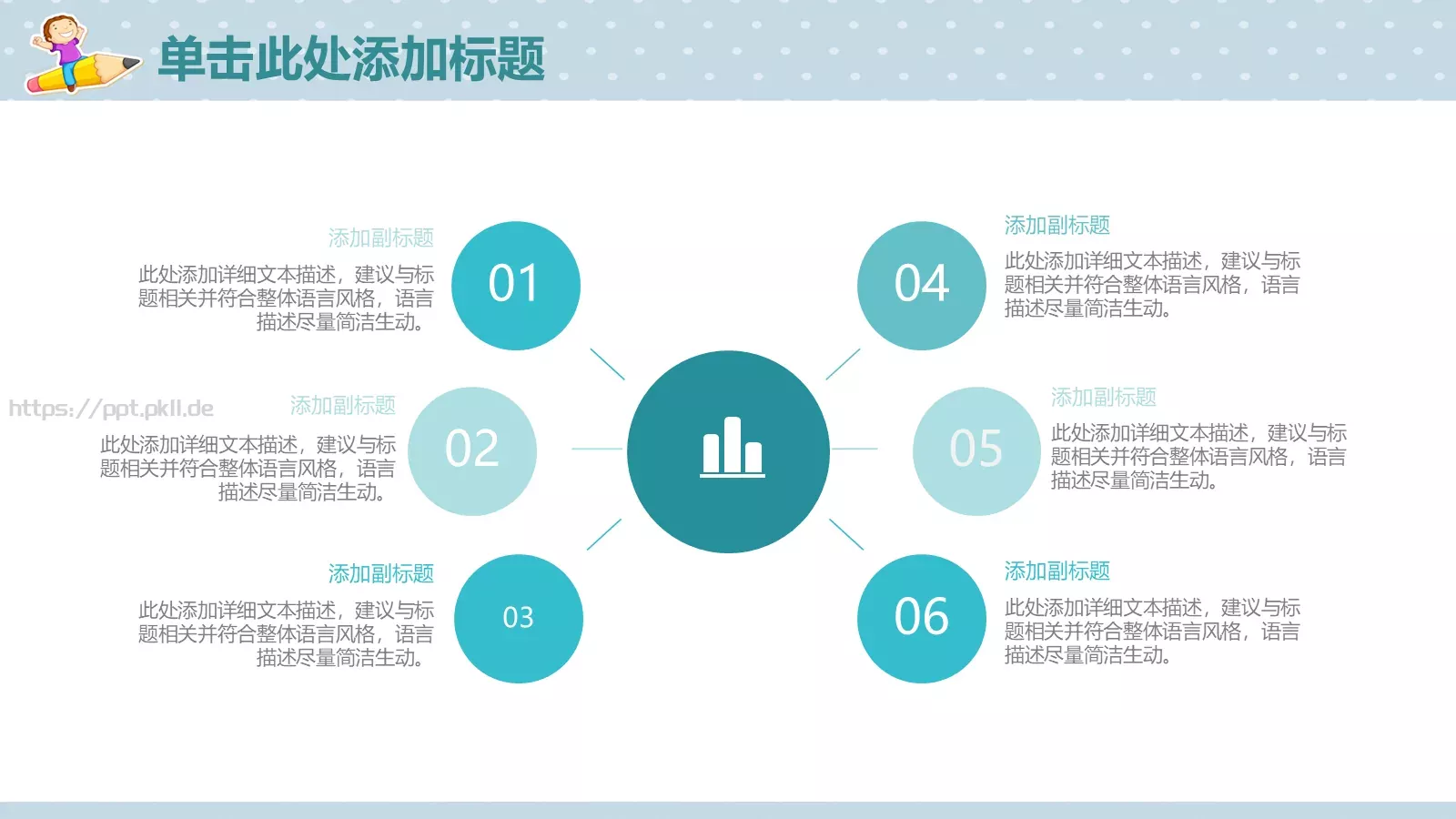 单击此处添加标题

添加副标题
此处添加详细文本描述，建议与标题相关并符合整体语言风格，语言描述尽量简洁生动。

01

https://ppt.pkll.de

添加副标题
此处添加详细文本描述，建议与标题相关并符合整体语言风格，语言描述尽量简洁生动。

02

添加副标题
此处添加详细文本描述，建议与标题相关并符合整体语言风格，语言描述尽量简洁生动。

03

04

添加副标题
此处添加详细文本描述，建议与标题相关并符合整体语言风格，语言描述尽量简洁生动。

05

添加副标题
此处添加详细文本描述，建议与标题相关并符合整体语言风格，语言描述尽量简洁生动。

06

添加副标题
此处添加详细文本描述，建议与标题相关并符合整体语言风格，语言描述尽量简洁生动。